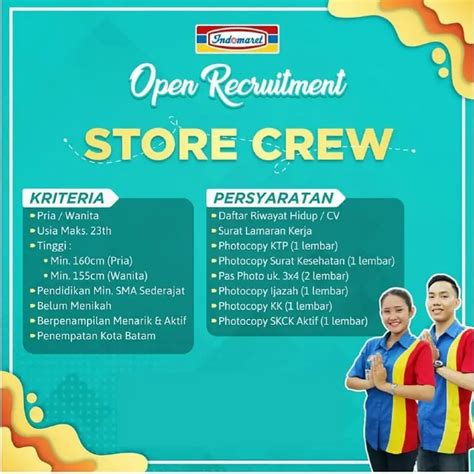 Indomaret

Open Recruitment

STORE CREW

KRITERIA
Pria / Wanita
Usia Maks. 23th
Tinggi :
Min. 160cm (Pria)
Min. 155cm (Wanita)
Pendidikan Min. SMA Sederajat
Belum Menikah
Berpenampilan Menarik & Aktif
Penempatan Kota Batam

PERSYARATAN
Daftar Riwayat Hidup / CV
Surat Lamaran Kerja
Photocopy KTP (1 lembar)
Photocopy Surat Kesehatan (1 lembar)
Pas Photo uk. 3x4 (2 lembar)
Photocopy Ijazah (1 lembar)
Photocopy KK (1 lembar)
Photocopy SKCK Aktif (1 lembar)